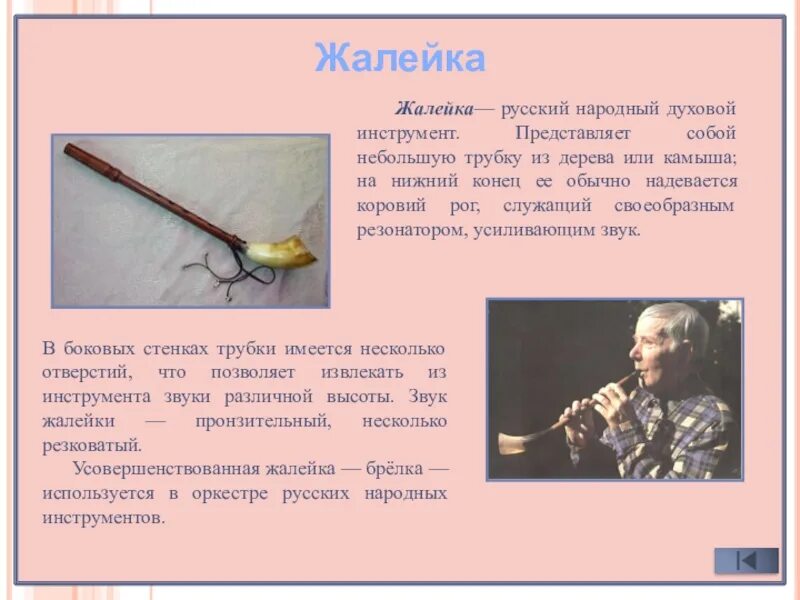 Жалейка

Жалейка— русский народный духовой инструмент. Представляет собой небольшую трубку из дерева или камыша; на нижний конец ее обычно надевается коровий рог, служащий своеобразным резонатором, усиливающим звук.

В боковых стенках трубки имеется несколько отверстий, что позволяет извлекать из инструмента звуки различной высоты. Звук жалейки — пронзительный, несколько резковатый.

Усовершенствованная жалейка — брёлка — используется в оркестре русских народных инструментов.